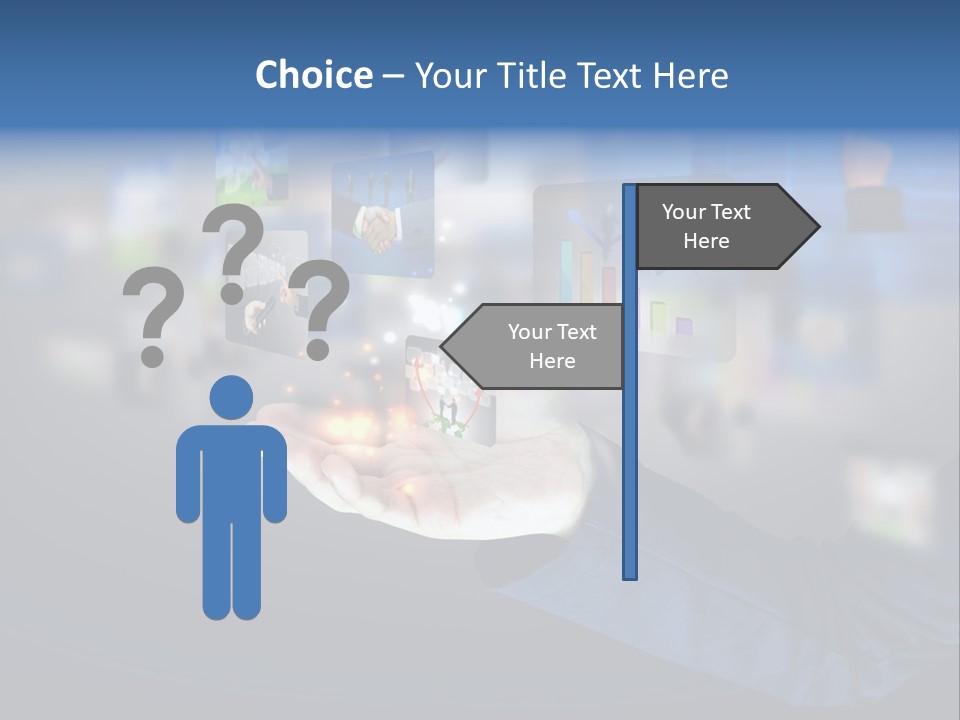 Choice – Your Title Text Here

???

Your Text Here

Your Text Here